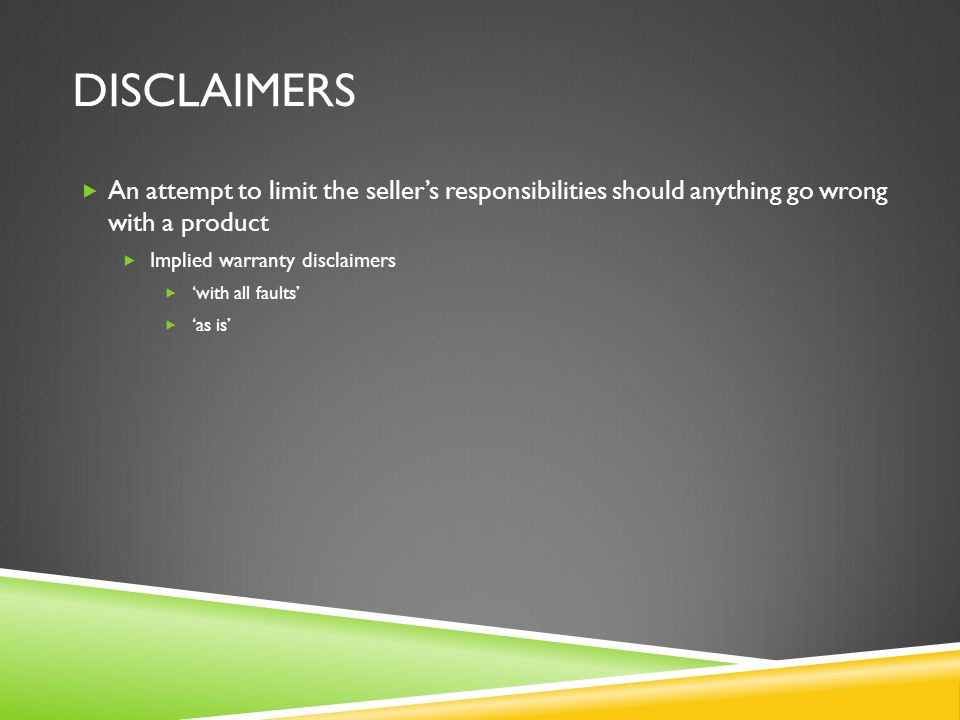 DISCLAIMERS

An attempt to limit the seller’s responsibilities should anything go wrong with a product

Implied warranty disclaimers

‘with all faults’

‘as is’